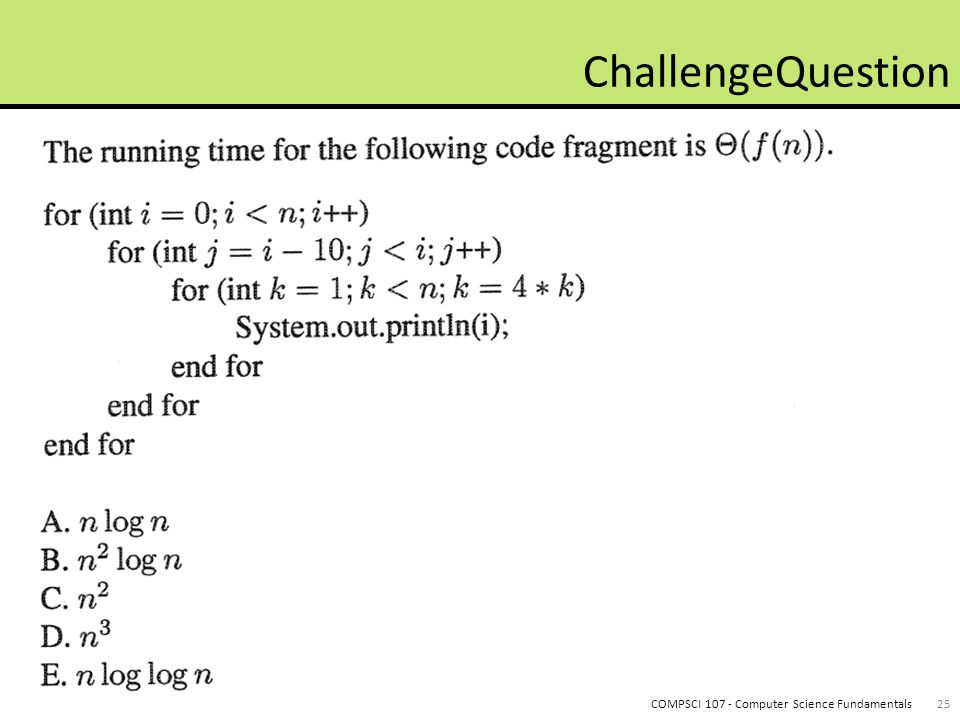 ChallengeQuestion

The running time for the following code fragment is $\Theta(f(n))$.

for (int $i = 0; i < n; i$++)
for (int $j = i - 10; j < i; j$++)
for (int $k = 1; k < n; k = 4 * k$)
System.out.println(i);
end for
end for
end for

A. $n \log n$
B. $n^2 \log n$
C. $n^2$
D. $n^3$
E. $n \log \log n$

COMPSCI 107 - Computer Science Fundamentals 25